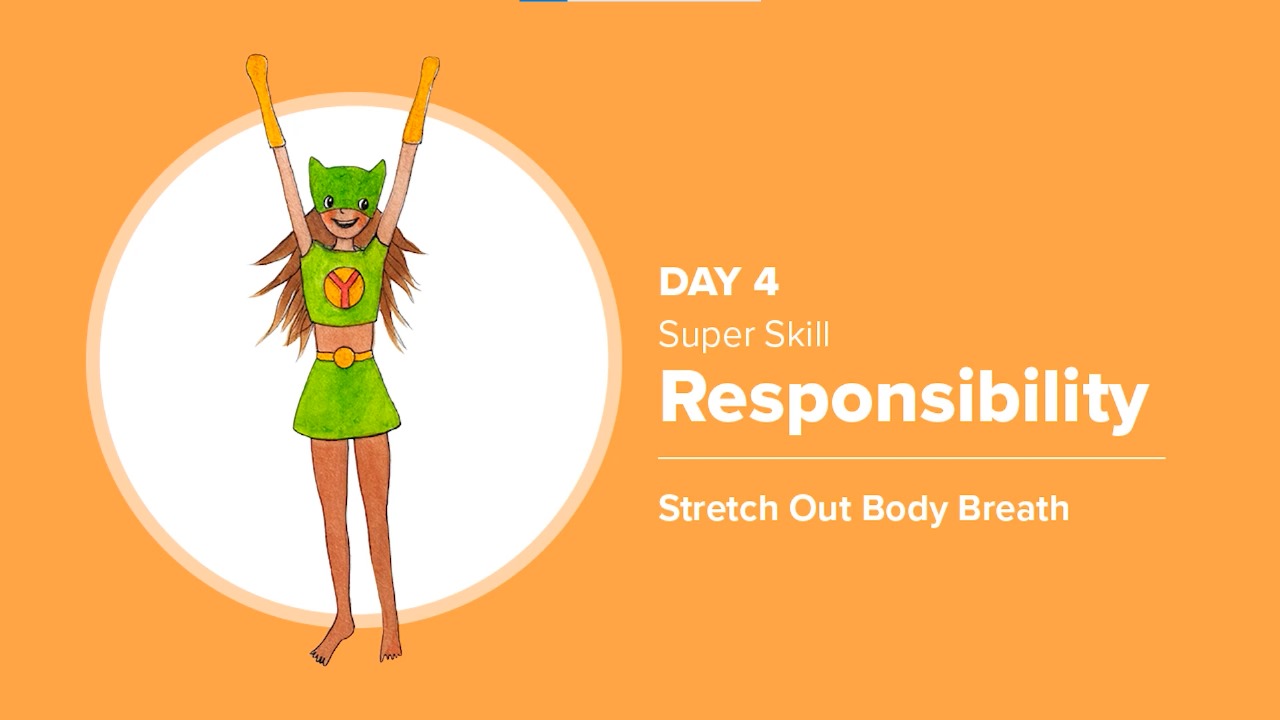 Y

DAY 4
Super Skill
Responsibility

Stretch Out Body Breath